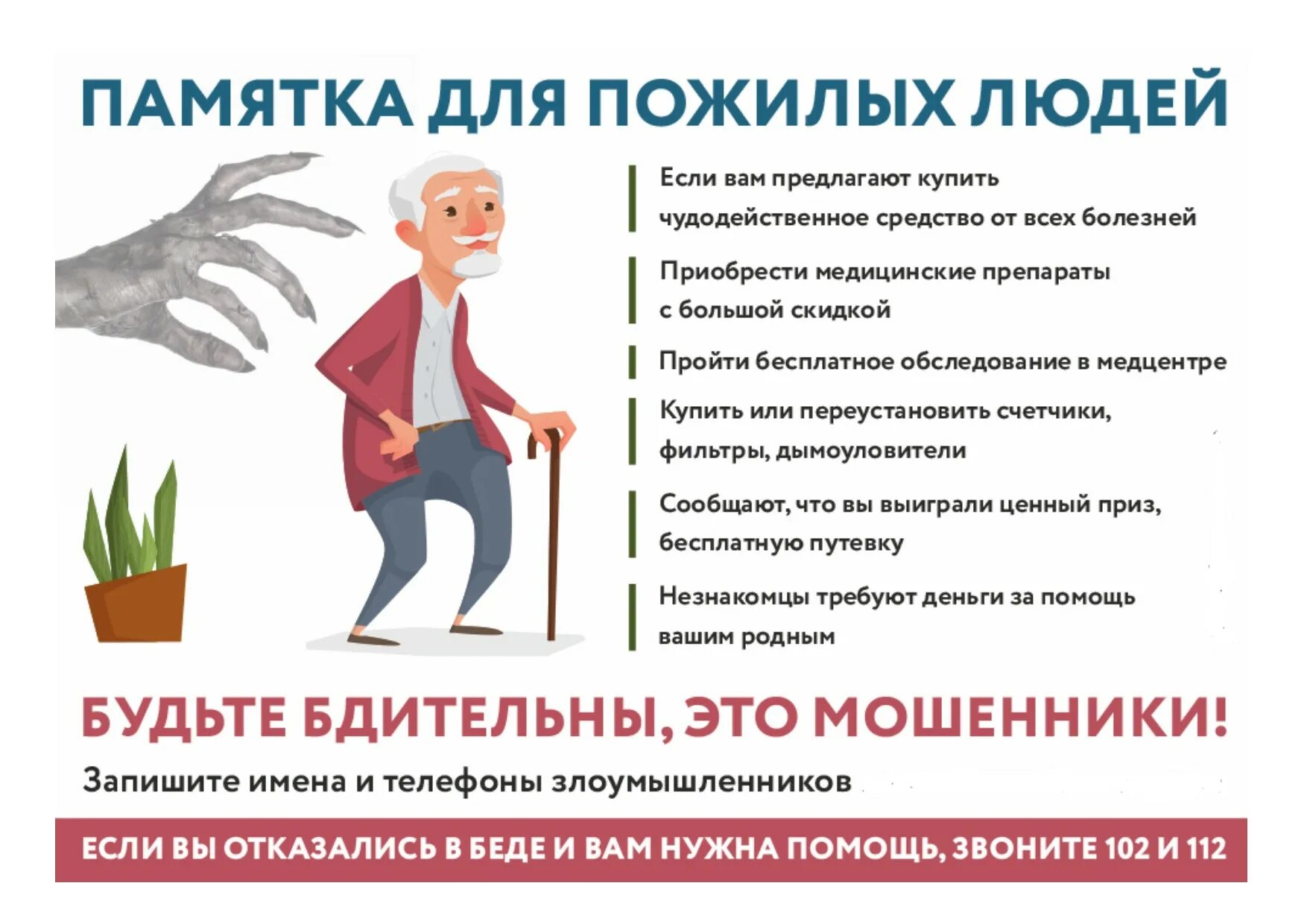 ПАМЯТКА ДЛЯ ПОЖИЛЫХ ЛЮДЕЙ

Если вам предлагают купить чудодейственное средство от всех болезней

Приобрести медицинские препараты с большой скидкой

Пройти бесплатное обследование в медцентре

Купить или переустановить счетчики, фильтры, дымоуловители

Сообщают, что вы выиграли ценный приз, бесплатную путевку

Незнакомцы требуют деньги за помощь вашим родным

БУДЬТЕ БДИТЕЛЬНЫ, ЭТО МОШЕННИКИ!

Запишите имена и телефоны злоумышленников

ЕСЛИ ВЫ ОТКАЗАЛИСЬ В БЕДЕ И ВАМ НУЖНА ПОМОЩЬ, ЗВОНИТЕ 102 И 112